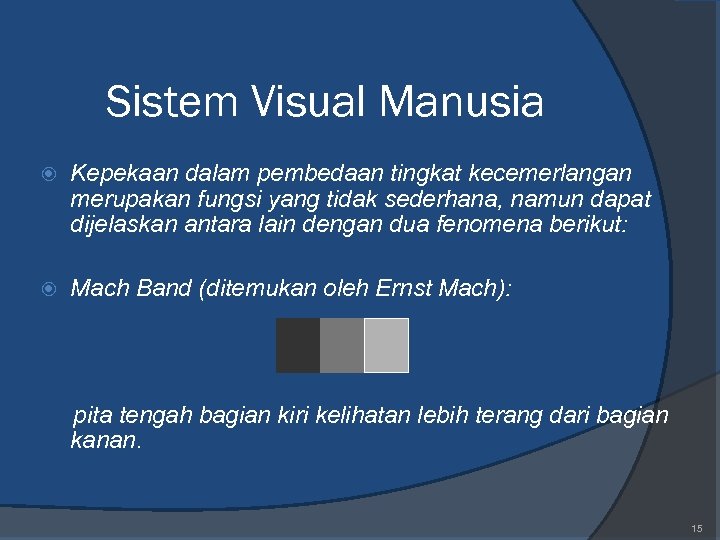 Sistem Visual Manusia

Kepekaan dalam pembedaan tingkat kecemerlangan merupakan fungsi yang tidak sederhana, namun dapat dijelaskan antara lain dengan dua fenomena berikut:

Mach Band (ditemukan oleh Ernst Mach):

pita tengah bagian kiri kelihatan lebih terang dari bagian kanan.

15